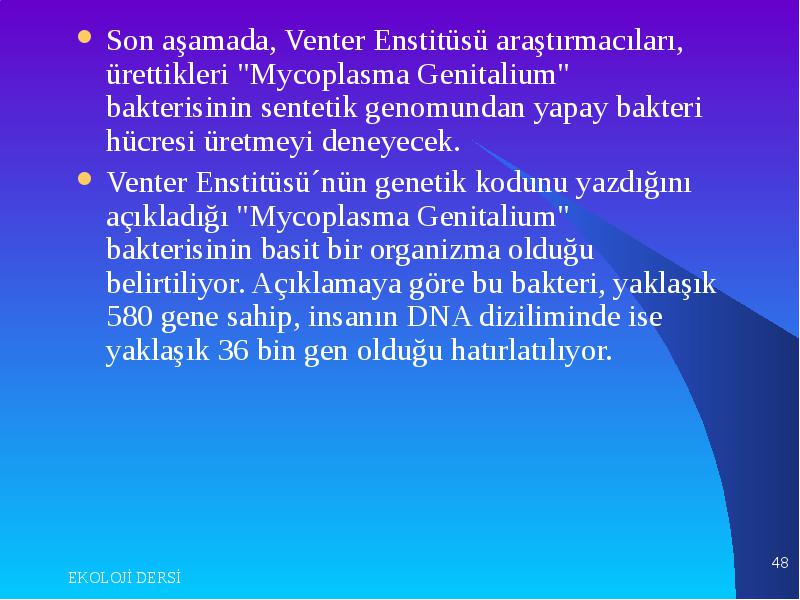 - Son aşamada, Venter Enstitüsü araştırmacıları, ürettikleri "Mycoplasma Genitalium" bakterisinin sentetik genomundan yapay bakteri hücresi üretmeyi deneyecek.
- Venter Enstitüsü´nün genetik kodunu yazdığını açıkladığı "Mycoplasma Genitalium" bakterisinin basit bir organizma olduğu belirtiliyor. Açıklamaya göre bu bakteri, yaklaşık 580 gene sahip, insanın DNA diziliminde ise yaklaşık 36 bin gen olduğu hatırlatılıyor.

EKOLOJİ DERSİ

48